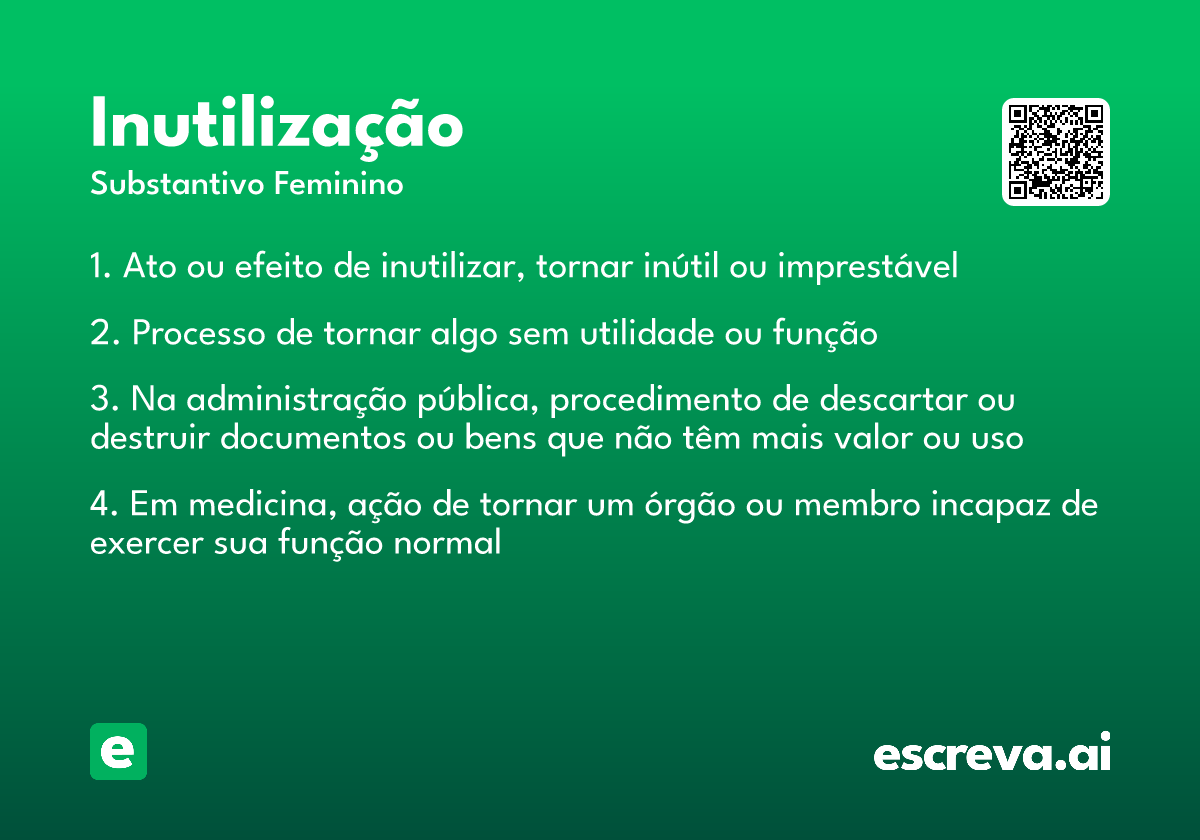 Inutilização
Substantivo Feminino

1. Ato ou efeito de inutilizar, tornar inútil ou imprestável

2. Processo de tornar algo sem utilidade ou função

3. Na administração pública, procedimento de descartar ou destruir documentos ou bens que não têm mais valor ou uso

4. Em medicina, ação de tornar um órgão ou membro incapaz de exercer sua função normal

e

escreva.ai